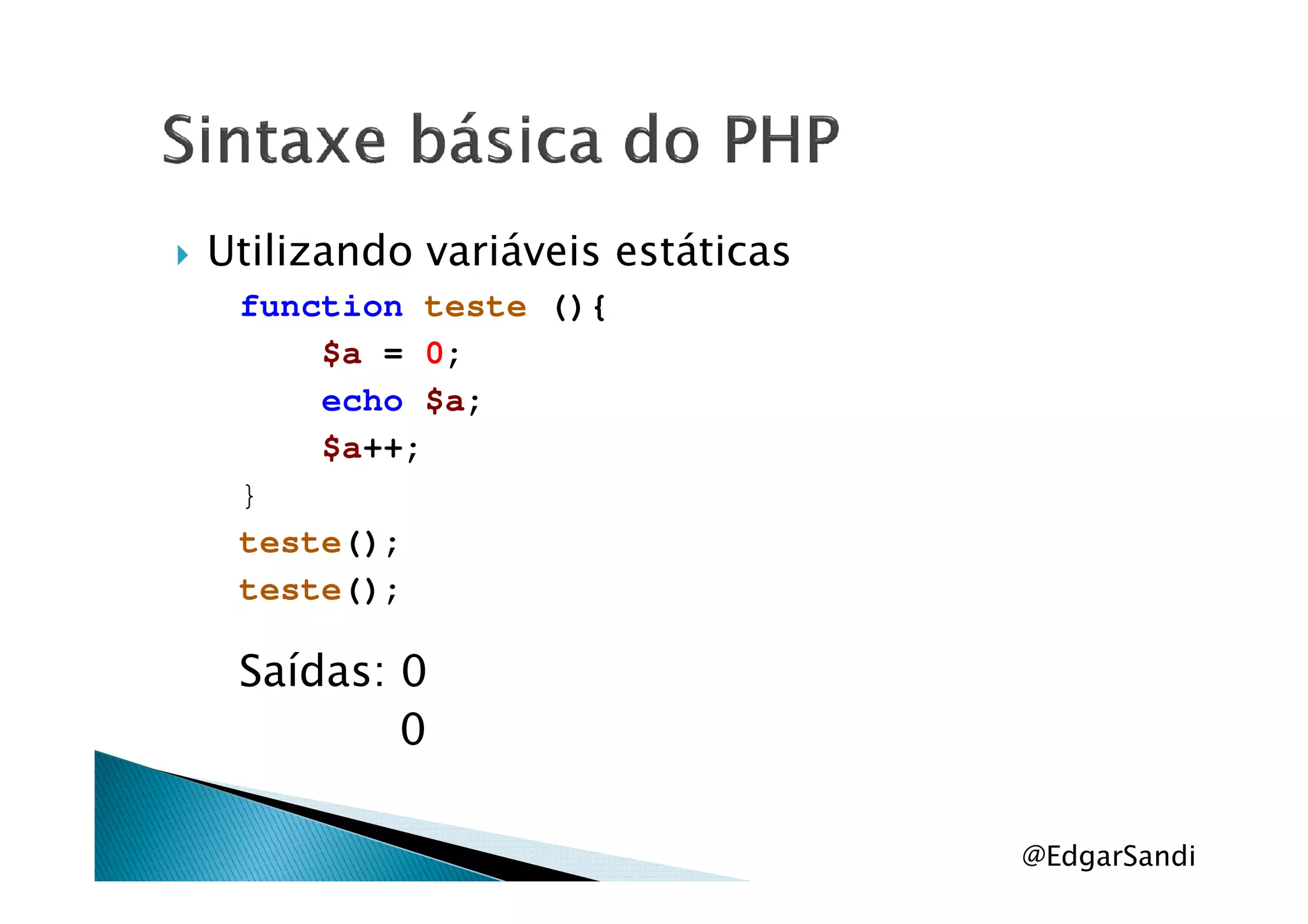 Sintaxe básica do PHP

Utilizando variáveis estáticas

function teste (){
$a = 0;
echo $a;
$a++;
}
teste();
teste();

Saídas: 0
0

@EdgarSandi